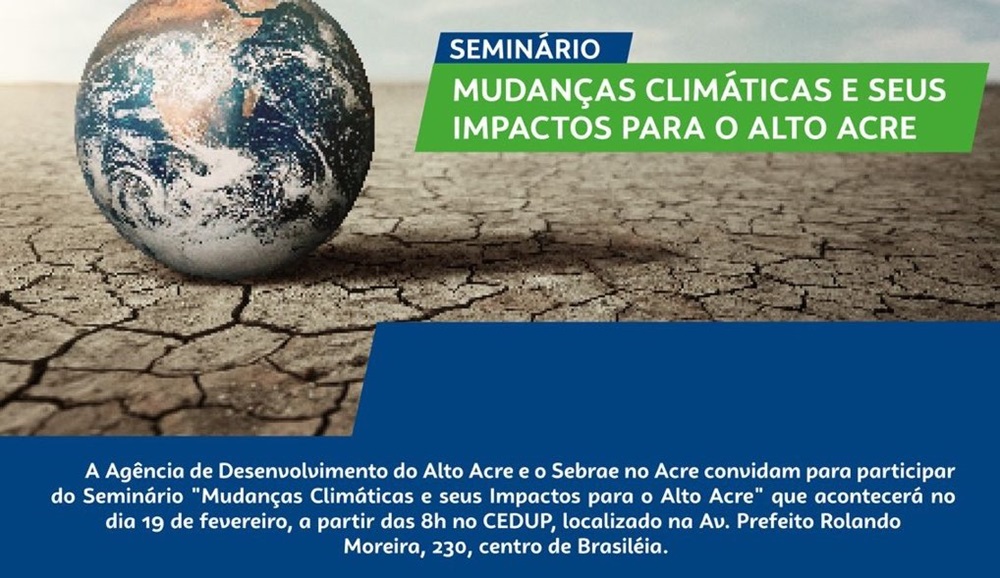 SEMINÁRIO
MUDANÇAS CLIMÁTICAS E SEUS IMPACTOS PARA O ALTO ACRE

A Agência de Desenvolvimento do Alto Acre e o Sebrae no Acre convidam para participar do Seminário "Mudanças Climáticas e seus Impactos para o Alto Acre" que acontecerá no dia 19 de fevereiro, a partir das 8h no CEDUP, localizado na Av. Prefeito Rolando Moreira, 230, centro de Brasiléia.